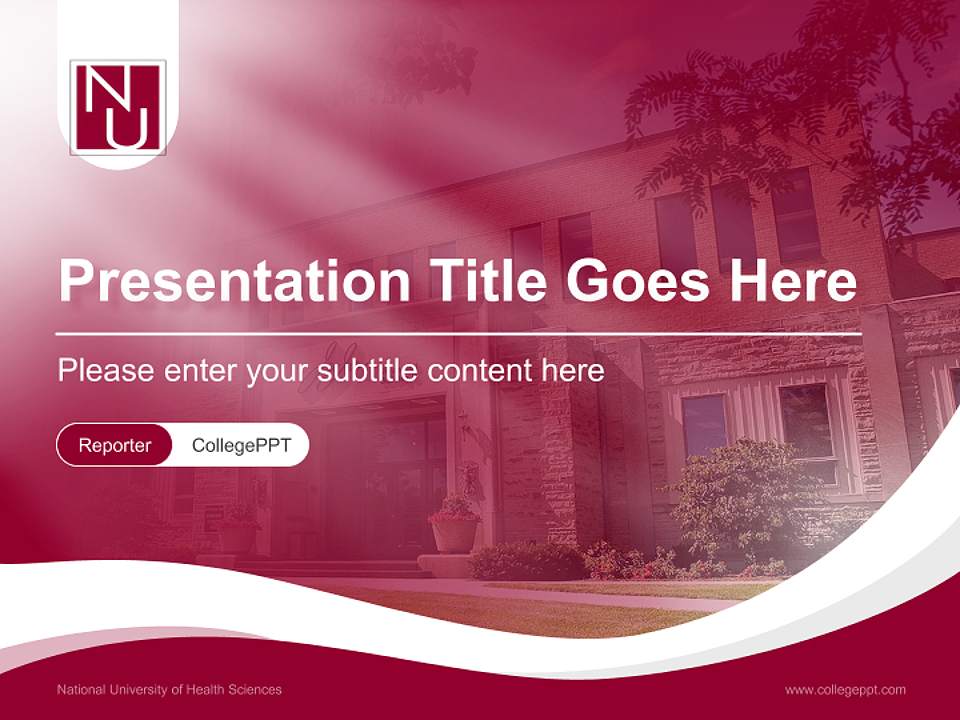 NU

Presentation Title Goes Here

Please enter your subtitle content here

Reporter CollegePPT

National University of Health Sciences

www.collegeppt.com